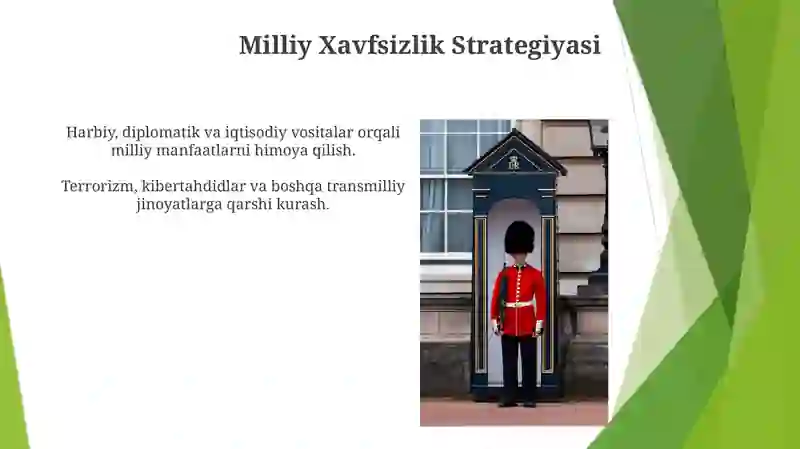 Milliy Xavfsizlik Strategiyasi

Harbiy, diplomatik va iqtisodiy vositalar orqali milliy manfaatlarni himoya qilish.

Terrorizm, kibertahdidlar va boshqa transmilliy jinoyatlarga qarshi kurash.